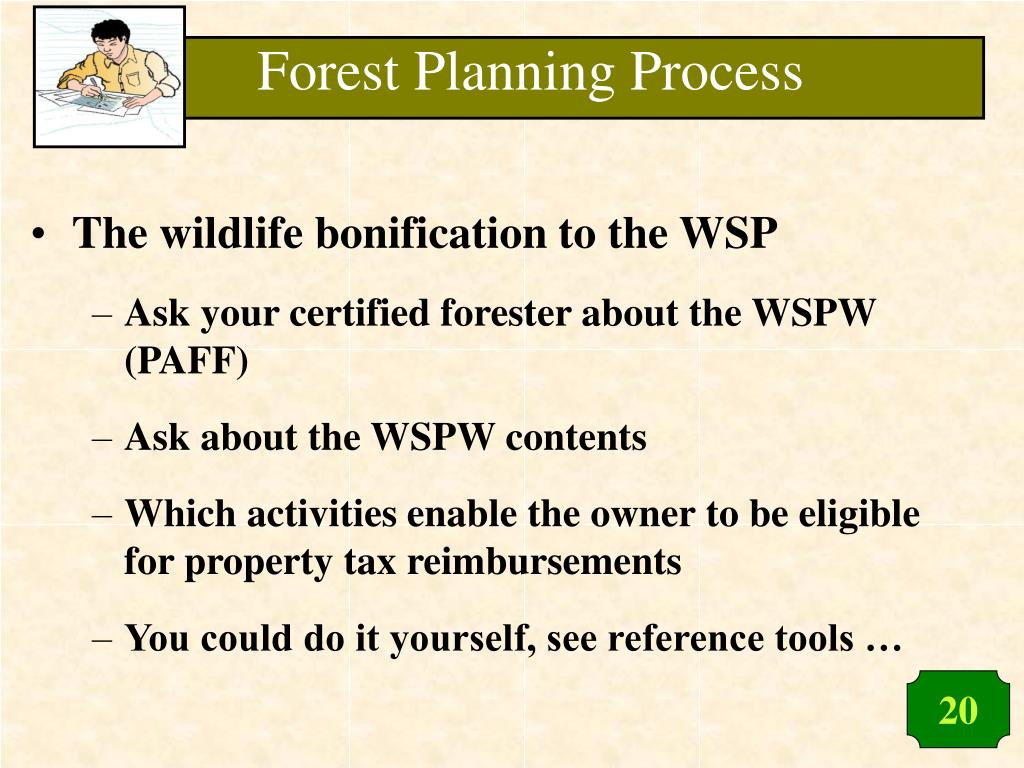 Forest Planning Process

• The wildlife bonification to the WSP

– Ask your certified forester about the WSPW (PAFF)

– Ask about the WSPW contents

– Which activities enable the owner to be eligible for property tax reimbursements

– You could do it yourself, see reference tools …

20